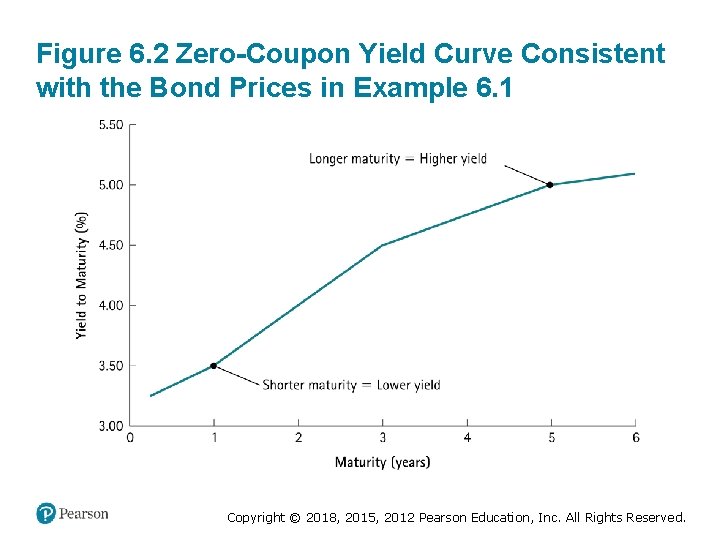 Figure 6.2 Zero-Coupon Yield Curve Consistent with the Bond Prices in Example 6.1

5.50
5.00
4.50
4.00
3.50
3.00

Yield to Maturity (%)

Longer maturity = Higher yield

Shorter maturity = Lower yield

0 1 2 3 4 5 6

Maturity (years)

Pearson

Copyright © 2018, 2015, 2012 Pearson Education, Inc. All Rights Reserved.